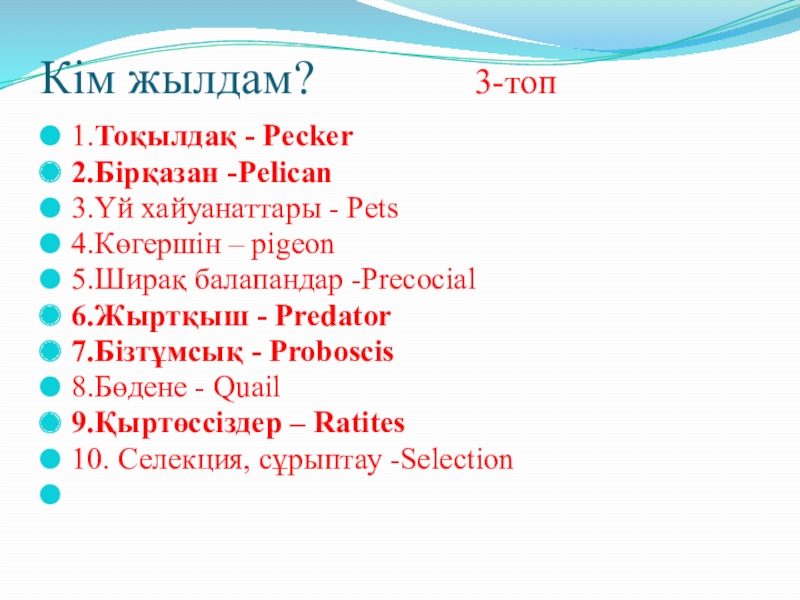 Кім жылдам? 3-топ

1.Тоқылдақ - Pecker
2.Бірқазан -Pelican
3.Үй хайуанаттары - Pets
4.Көгершін – pigeon
5.Ширақ балапандар -Precocial
6.Жыртқыш - Predator
7.Бізтұмсық - Proboscis
8.Бөдене - Quail
9.Қыртөссіздер – Ratites
10. Селекция, сұрыптау -Selection